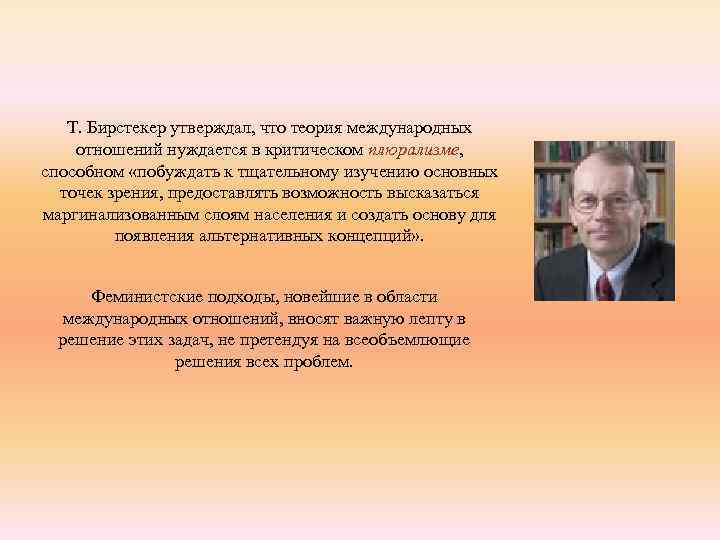 Т. Бирстекер утверждал, что теория международных отношений нуждается в критическом плюрализме, способном «побуждать к тщательному изучению основных точек зрения, предоставлять возможность высказаться маргинализованным слоям населения и создать основу для появления альтернативных концепций».

Феминистские подходы, новейшие в области международных отношений, вносят важную лепту в решение этих задач, не претендуя на всеобъемлющие решения всех проблем.